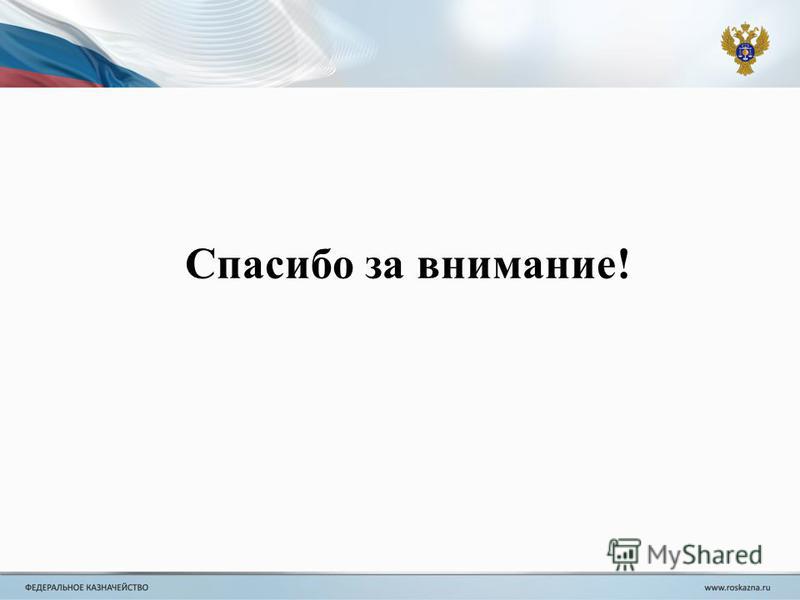 Спасибо за внимание!

MyShared

ФЕДЕРАЛЬНОЕ КАЗНАЧЕЙСТВО

www.roskazna.ru